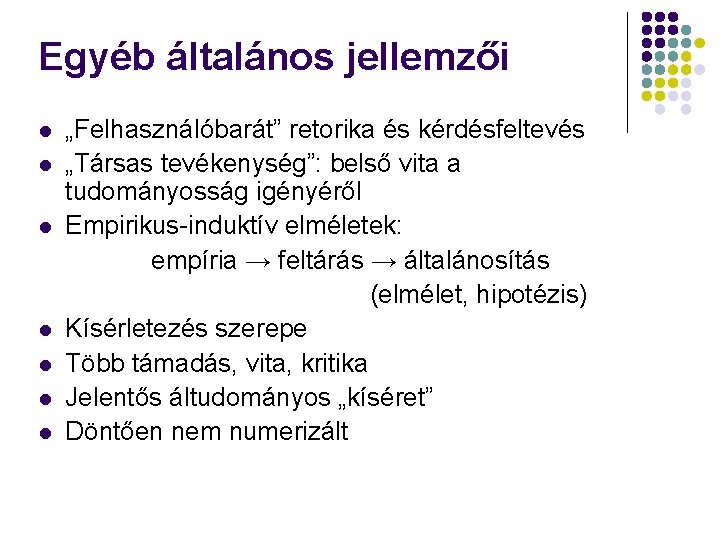 Egyéb általános jellemzői

- „Felhasználóbarát” retorika és kérdésfeltevés
- „Társas tevékenység”: belső vita a tudományosság igényéről
- Empirikus-induktív elméletek:

empíria → feltárás → általánosítás
(elmélet, hipotézis)

- Kísérletezés szerepe
- Több támadás, vita, kritika
- Jelentős áltudományos „kíséret”
- Döntően nem numerizált